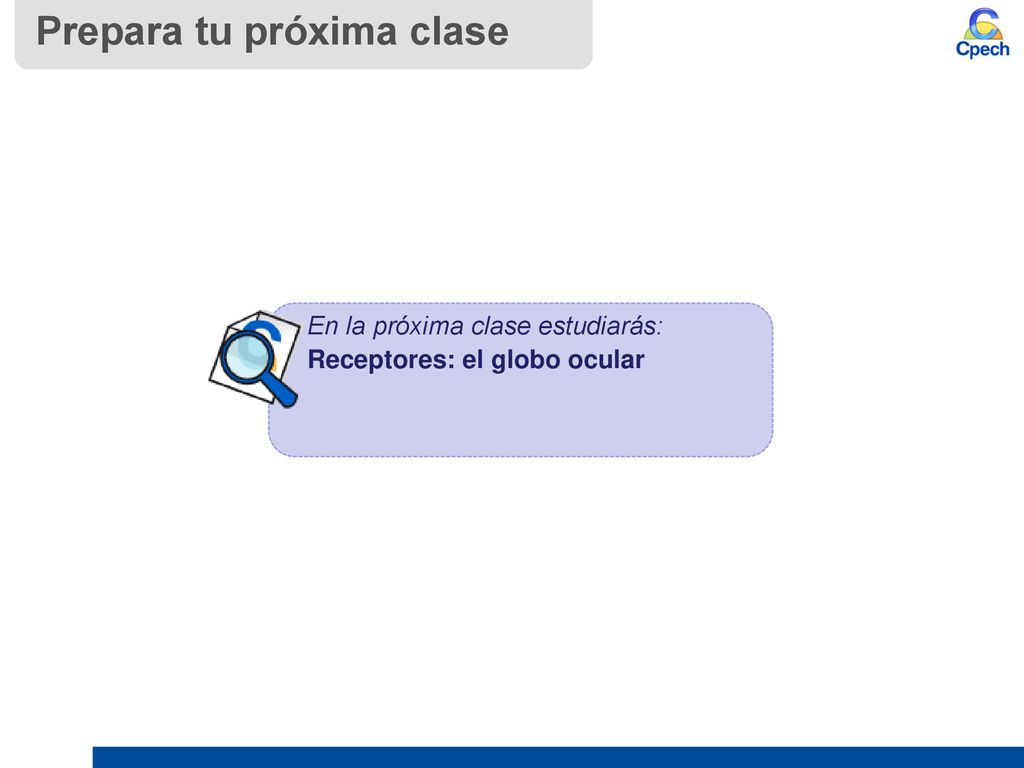 Prepara tu próxima clase

Cpech

En la próxima clase estudiarás:
Receptores: el globo ocular